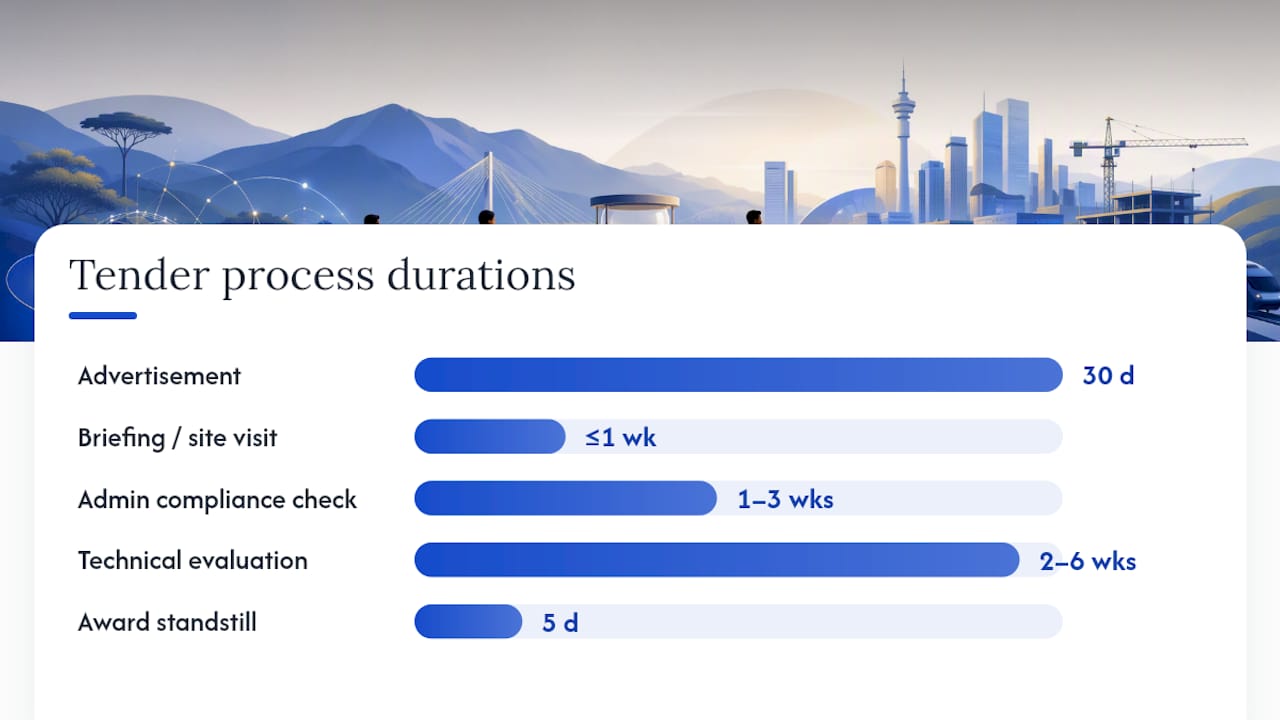 Tender process durations

Advertisement 30 d

Briefing / site visit ≤1 wk

Admin compliance check 1–3 wks

Technical evaluation 2–6 wks

Award standstill 5 d